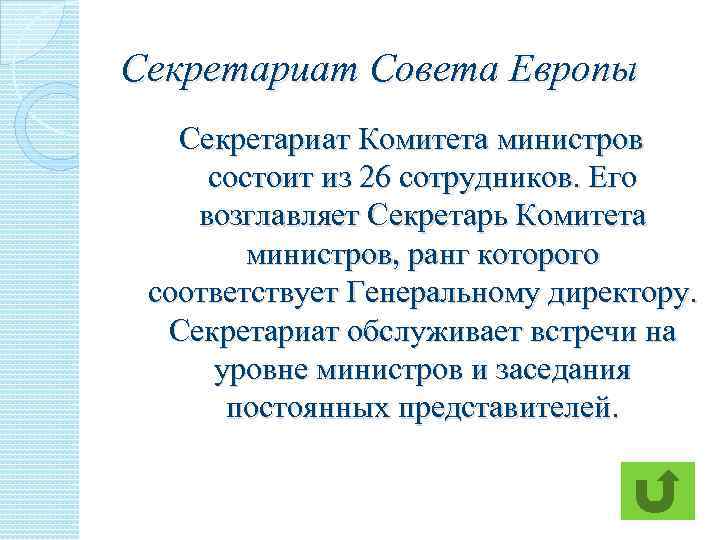 Секретариат Совета Европы

Секретариат Комитета министров состоит из 26 сотрудников. Его возглавляет Секретарь Комитета министров, ранг которого соответствует Генеральному директору. Секретариат обслуживает встречи на уровне министров и заседания постоянных представителей.